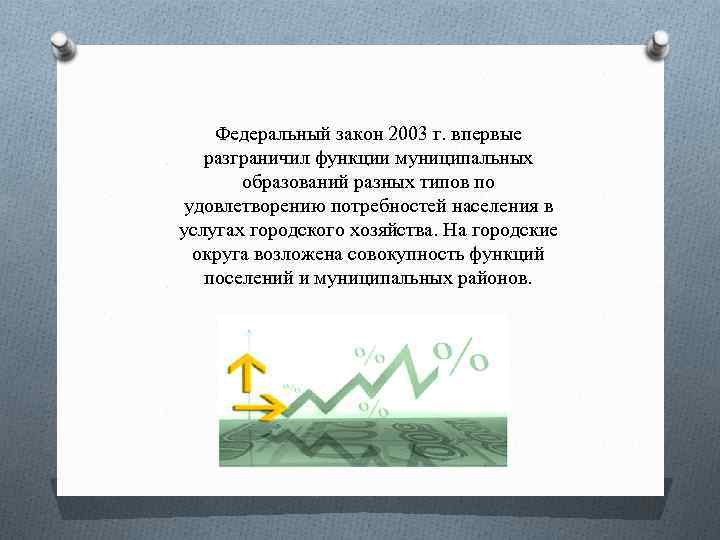 Федеральный закон 2003 г. впервые разграничил функции муниципальных образований разных типов по удовлетворению потребностей населения в услугах городского хозяйства. На городские округа возложена совокупность функций поселений и муниципальных районов.

%
%
%
%